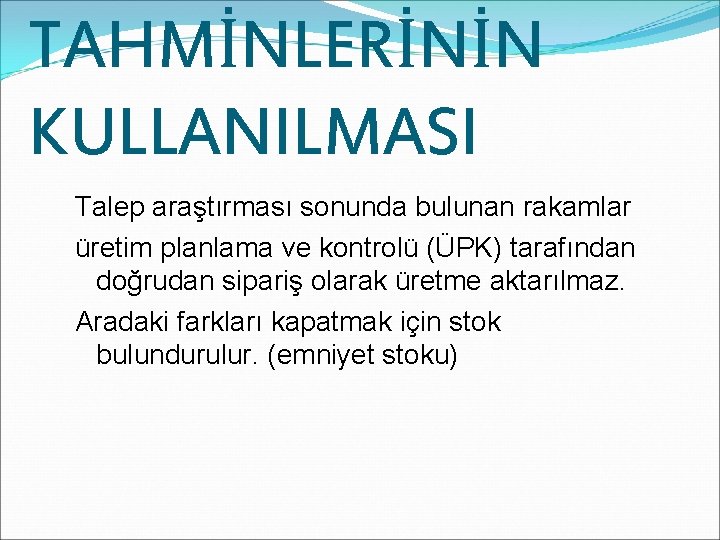 TAHMİNLERİNİN KULLANILMASI

Talep araştırması sonunda bulunan rakamlar

üretim planlama ve kontrolü (ÜPK) tarafından doğrudan sipariş olarak üretme aktarılmaz.

Aradaki farkları kapatmak için stok bulundurulur. (emniyet stoku)